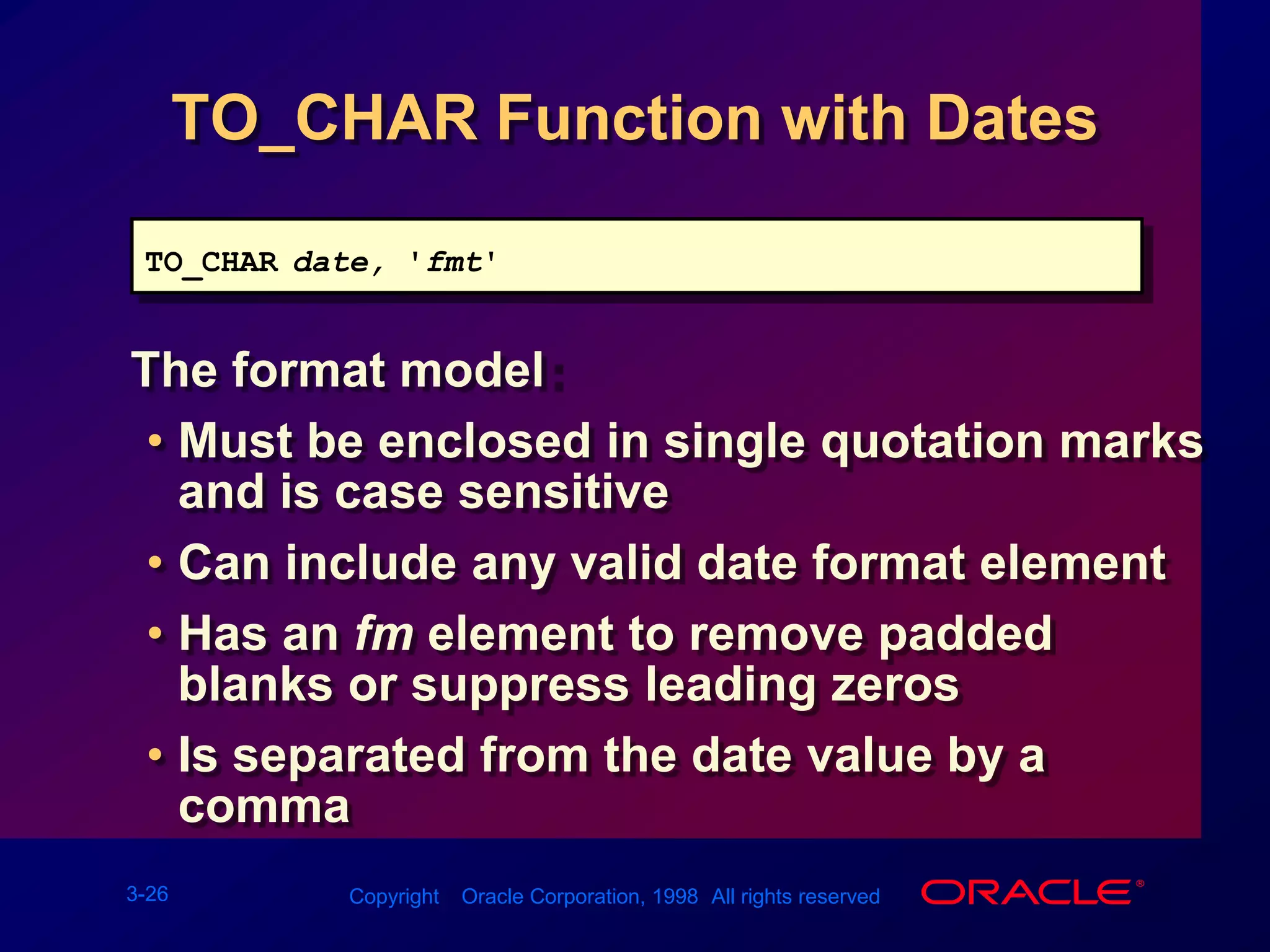 TO_CHAR Function with Dates

TO_CHAR date, 'fmt'

The format model:

• Must be enclosed in single quotation marks and is case sensitive

• Can include any valid date format element

• Has an fm element to remove padded blanks or suppress leading zeros

• Is separated from the date value by a comma

3-26

Copyright Oracle Corporation, 1998 All rights reserved

ORACLE®